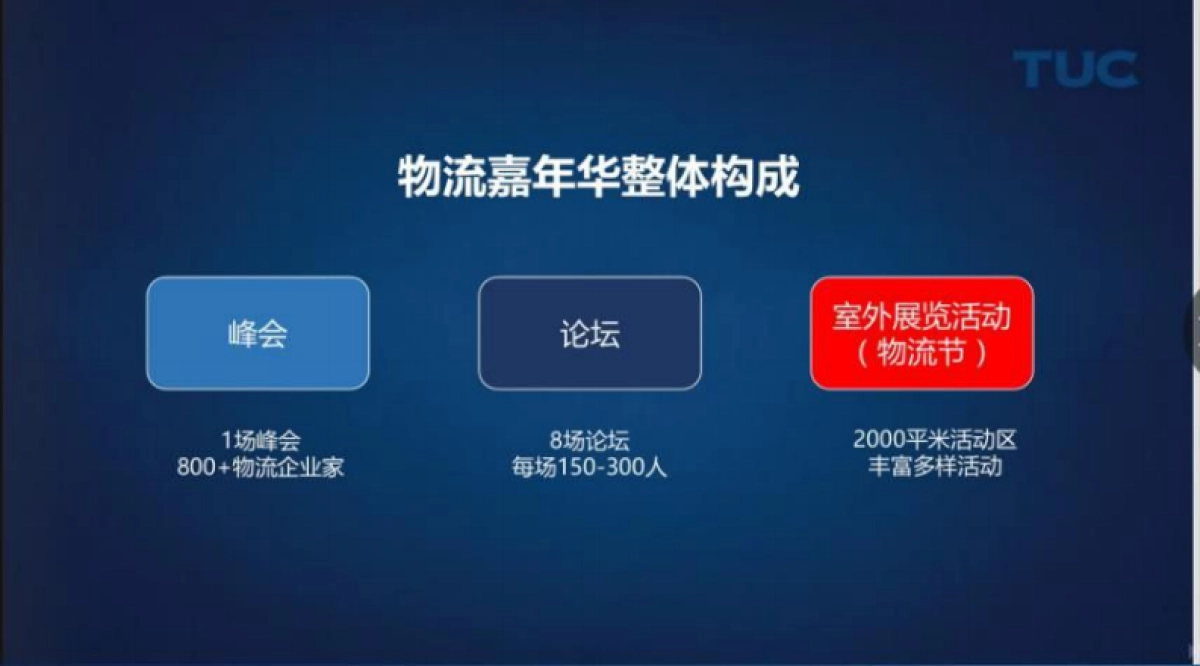 TUC

物流嘉年华整体构成

峰会

1场峰会
800+物流企业家

论坛

8场论坛
每场150-300人

室外展览活动
（物流节）

2000平米活动区
丰富多样活动